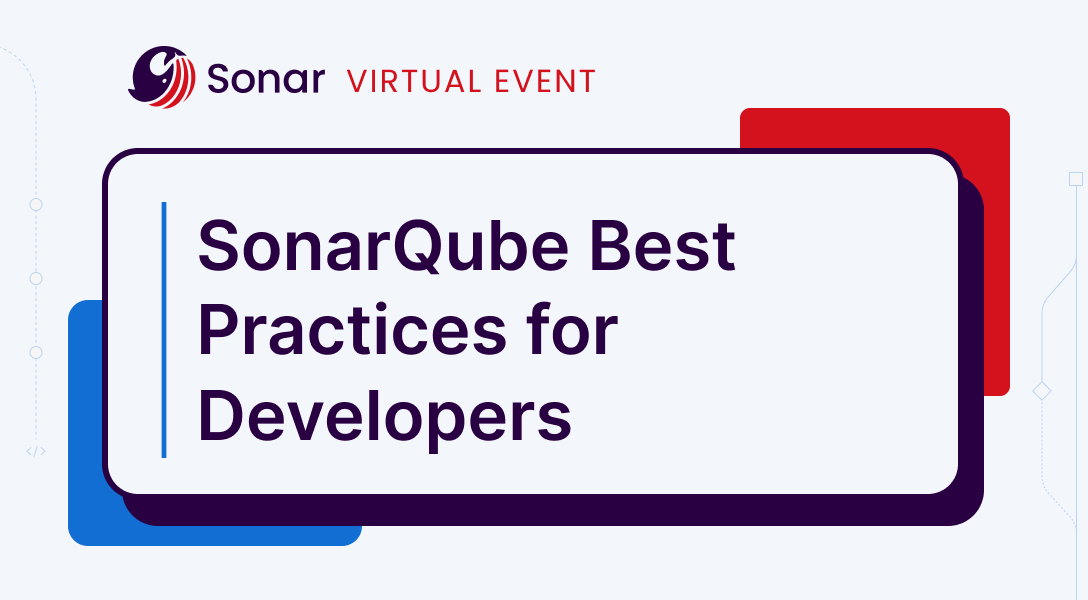 Sonar VIRTUAL EVENT

SonarQube Best Practices for Developers

</>